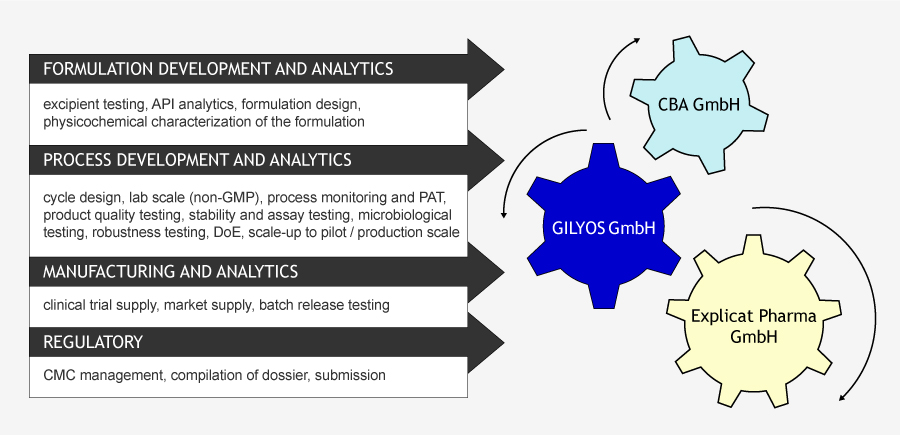 FORMULATION DEVELOPMENT AND ANALYTICS

excipient testing, API analytics, formulation design, physicochemical characterization of the formulation

PROCESS DEVELOPMENT AND ANALYTICS

cycle design, lab scale (non-GMP), process monitoring and PAT, product quality testing, stability and assay testing, microbiological testing, robustness testing, DoE, scale-up to pilot / production scale

MANUFACTURING AND ANALYTICS

clinical trial supply, market supply, batch release testing

REGULATORY

CMC management, compilation of dossier, submission

CBA GmbH

GILYOS GmbH

Explicat Pharma GmbH